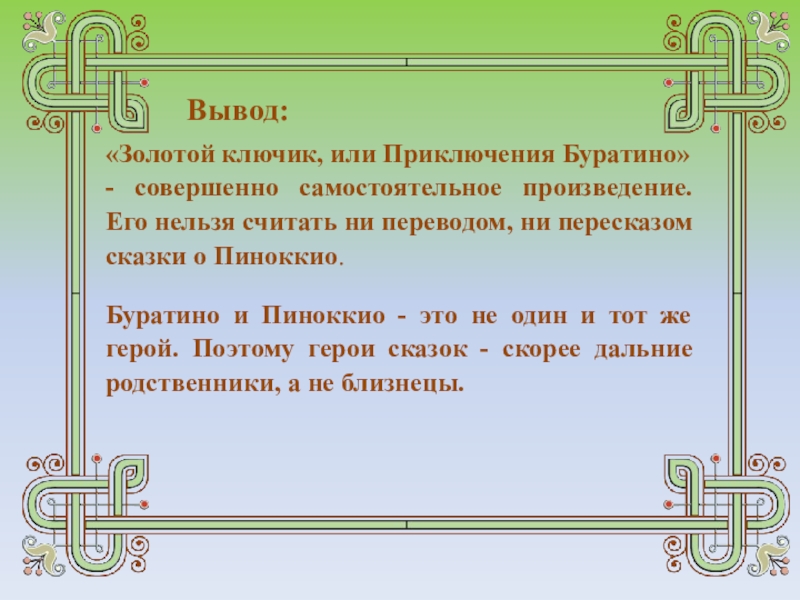 Вывод:

«Золотой ключик, или Приключения Буратино» - совершенно самостоятельное произведение. Его нельзя считать ни переводом, ни пересказом сказки о Пиноккио.

Буратино и Пиноккио - это не один и тот же герой. Поэтому герои сказок - скорее дальние родственники, а не близнецы.